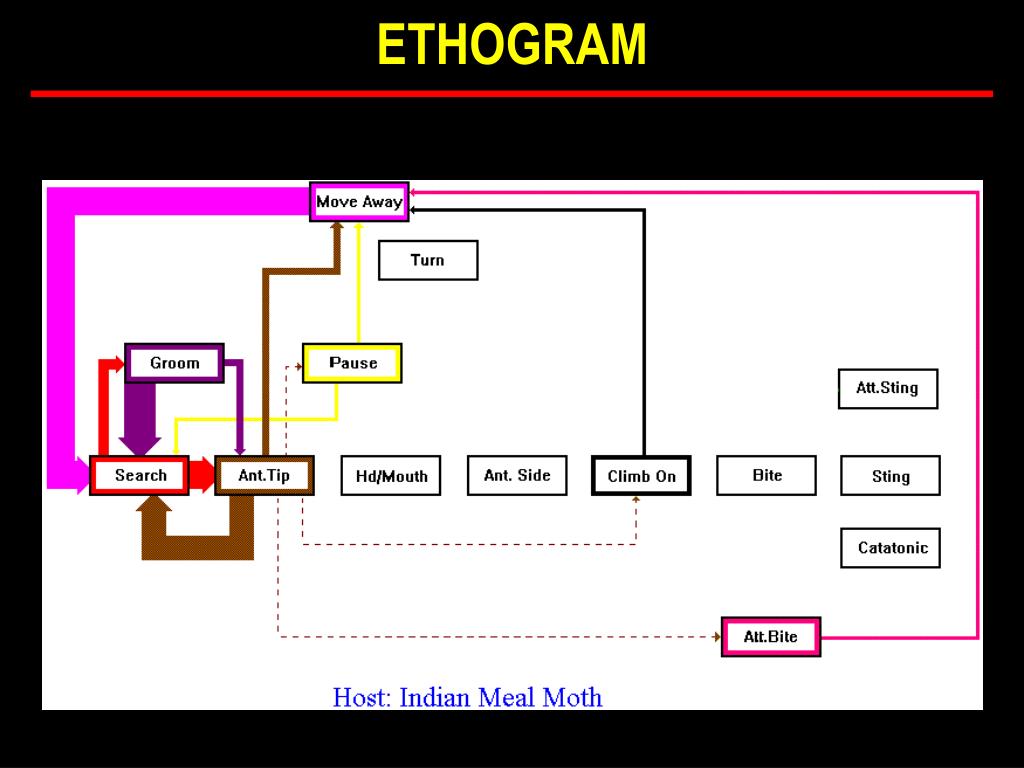 ETHOGRAM

Move Away

Turn

Groom

Pause

Att.Sting

Search

Ant.Tip

Hd/Mouth

Ant. Side

Climb On

Bite

Sting

Catatonic

Att.Bite

Host: Indian Meal Moth